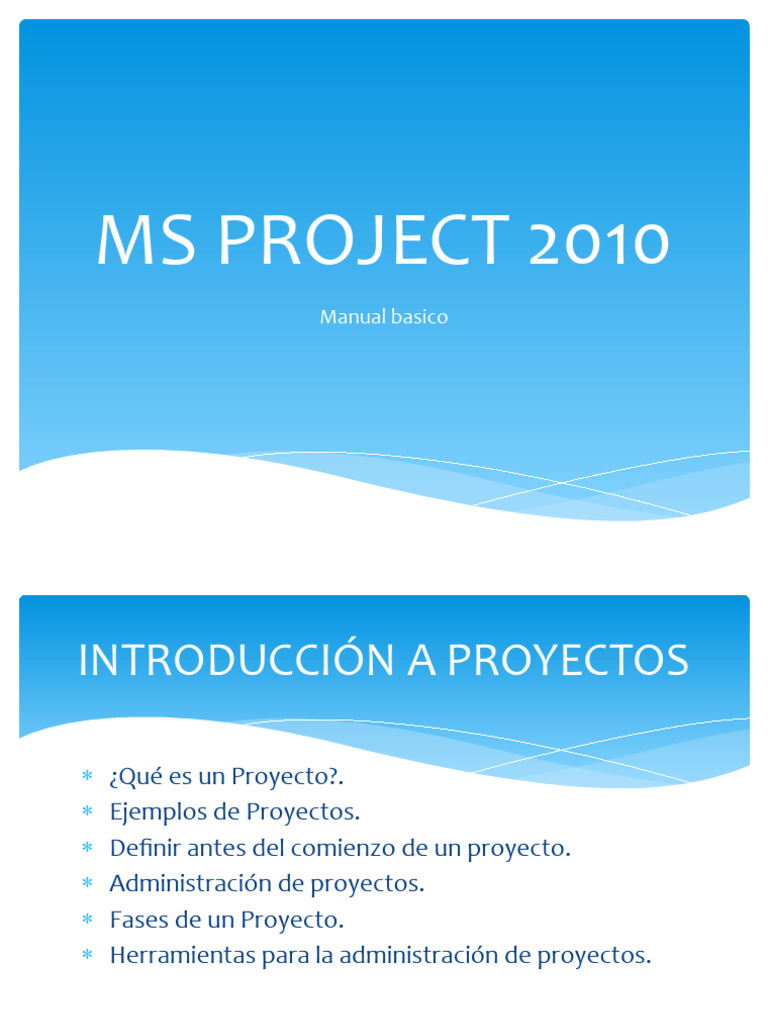 MS PROJECT 2010

Manual basico

INTRODUCCIÓN A PROYECTOS

* ¿Qué es un Proyecto?.
* Ejemplos de Proyectos.
* Definir antes del comienzo de un proyecto.
* Administración de proyectos.
* Fases de un Proyecto.
* Herramientas para la administración de proyectos.